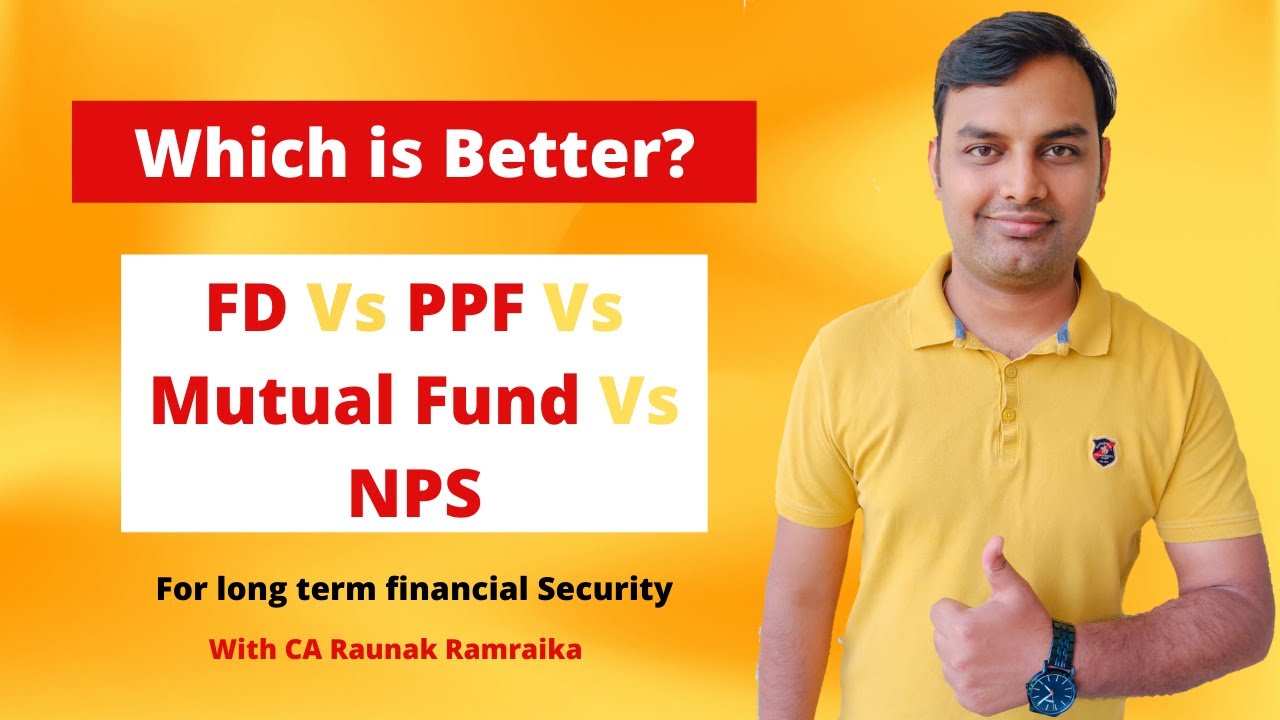 Which is Better?

FD Vs PPF Vs Mutual Fund Vs NPS

For long term financial Security

With CA Raunak Ramraika